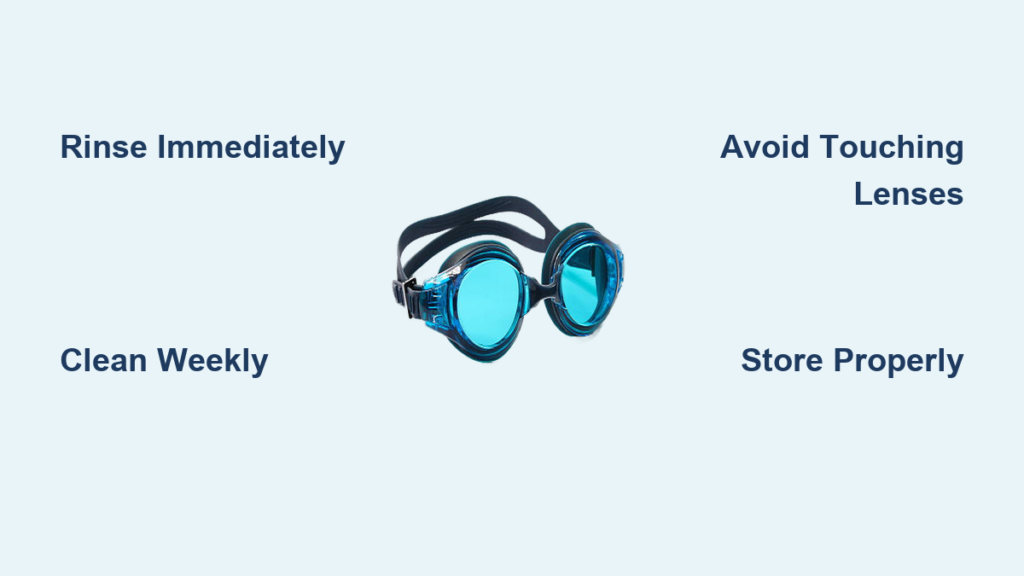 Rinse Immediately

Avoid Touching Lenses

Clean Weekly

Store Properly